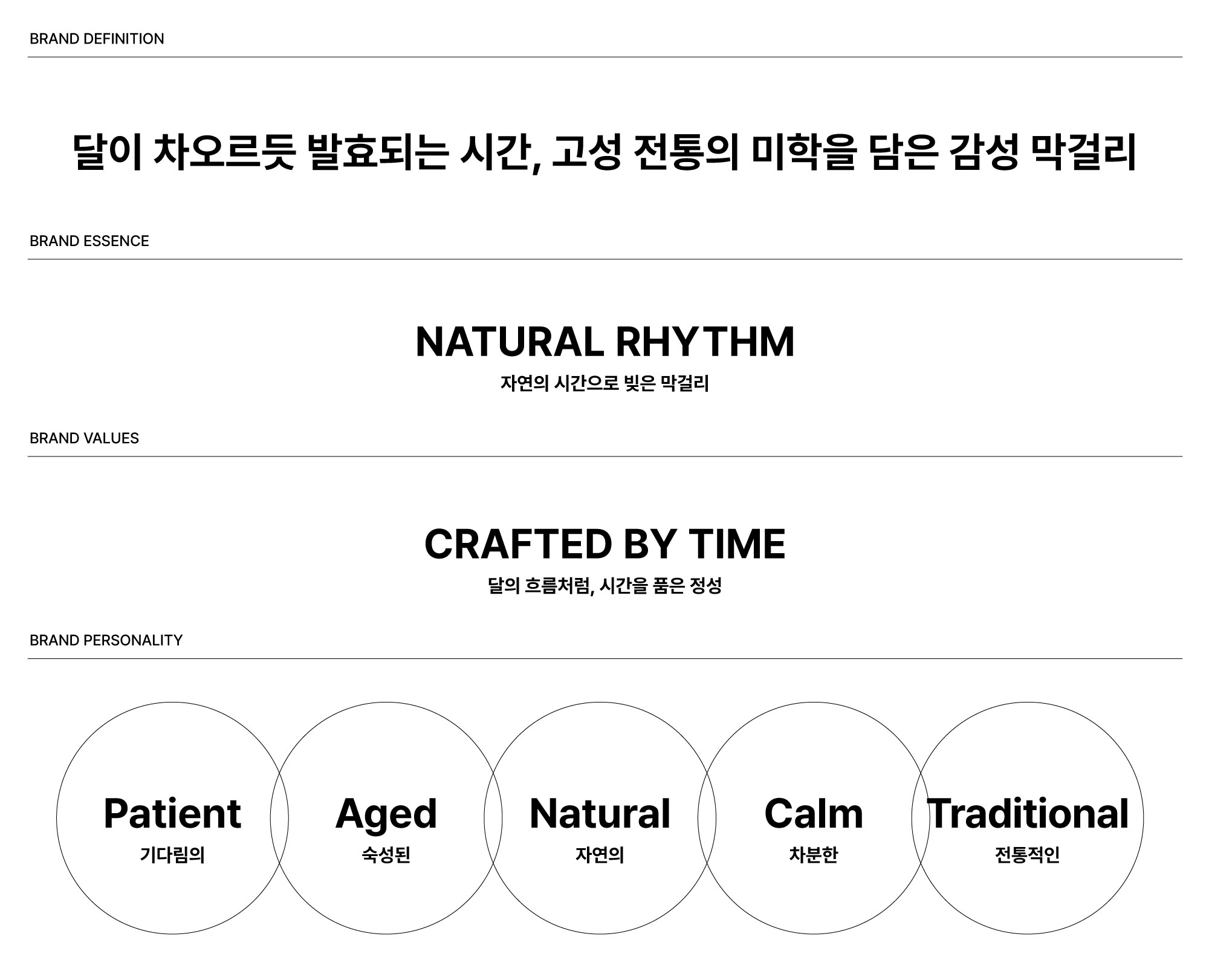 BRAND DEFINITION

달이 차오르듯 발효되는 시간, 고성 전통의 미학을 담은 감성 막걸리

BRAND ESSENCE

NATURAL RHYTHM

자연의 시간으로 빚은 막걸리

BRAND VALUES

CRAFTED BY TIME

달의 흐름처럼, 시간을 품은 정성

BRAND PERSONALITY

Patient
기다림의

Aged
숙성된

Natural
자연의

Calm
차분한

Traditional
전통적인